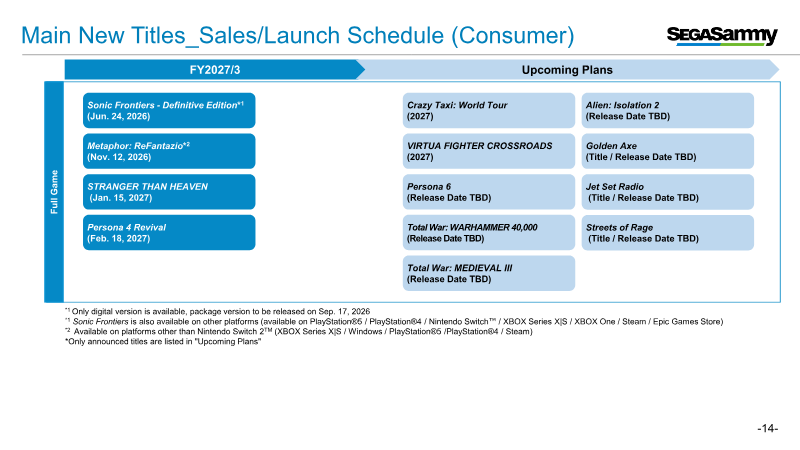 Main New Titles_Sales/Launch Schedule (Consumer)

SEGASammy

FY2027/3

Upcoming Plans

Full Game

Sonic Frontiers - Definitive Edition*1
(Jun. 24, 2026)

Metaphor: ReFantazio*2
(Nov. 12, 2026)

STRANGER THAN HEAVEN
(Jan. 15, 2027)

Persona 4 Revival
(Feb. 18, 2027)

Crazy Taxi: World Tour
(2027)

VIRTUA FIGHTER CROSSROADS
(2027)

Persona 6
(Release Date TBD)

Total War: WARHAMMER 40,000
(Release Date TBD)

Total War: MEDIEVAL III
(Release Date TBD)

Alien: Isolation 2
(Release Date TBD)

Golden Axe
(Title / Release Date TBD)

Jet Set Radio
(Title / Release Date TBD)

Streets of Rage
(Title / Release Date TBD)

*1 Only digital version is available, package version to be released on Sep. 17, 2026
*1 Sonic Frontiers is also available on other platforms (available on PlayStation®5 / PlayStation®4 / Nintendo Switch™ / XBOX Series X|S / XBOX One / Steam / Epic Games Store)
*2 Available on platforms other than Nintendo Switch 2™ (XBOX Series X|S / Windows / PlayStation®5 /PlayStation®4 / Steam)
*Only announced titles are listed in "Upcoming Plans"

-14-